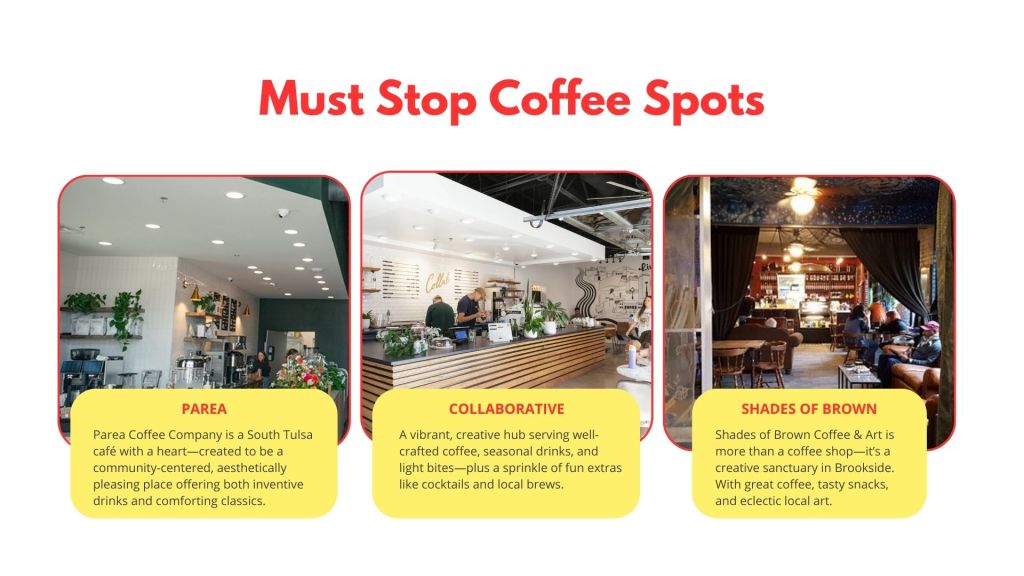 Must Stop Coffee Spots

PAREA

Parea Coffee Company is a South Tulsa café with a heart—created to be a community-centered, aesthetically pleasing place offering both inventive drinks and comforting classics.

COLLABORATIVE

A vibrant, creative hub serving well-crafted coffee, seasonal drinks, and light bites—plus a sprinkle of fun extras like cocktails and local brews.

SHADES OF BROWN

Shades of Brown Coffee & Art is more than a coffee shop—it's a creative sanctuary in Brookside. With great coffee, tasty snacks, and eclectic local art.